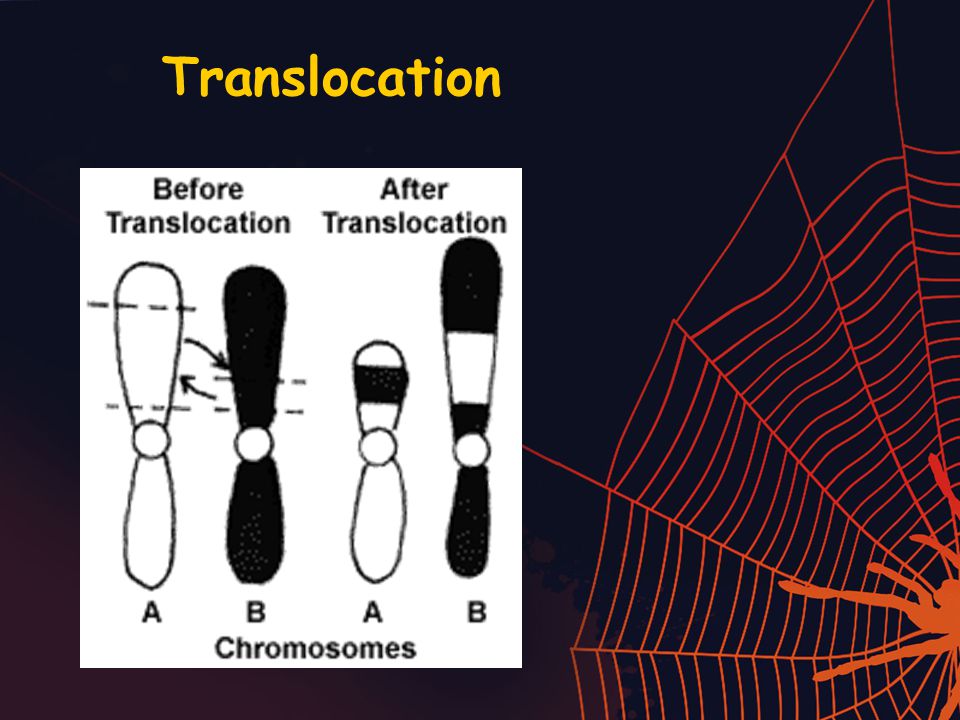 Translocation

Before Translocation

After Translocation

A B A B

Chromosomes